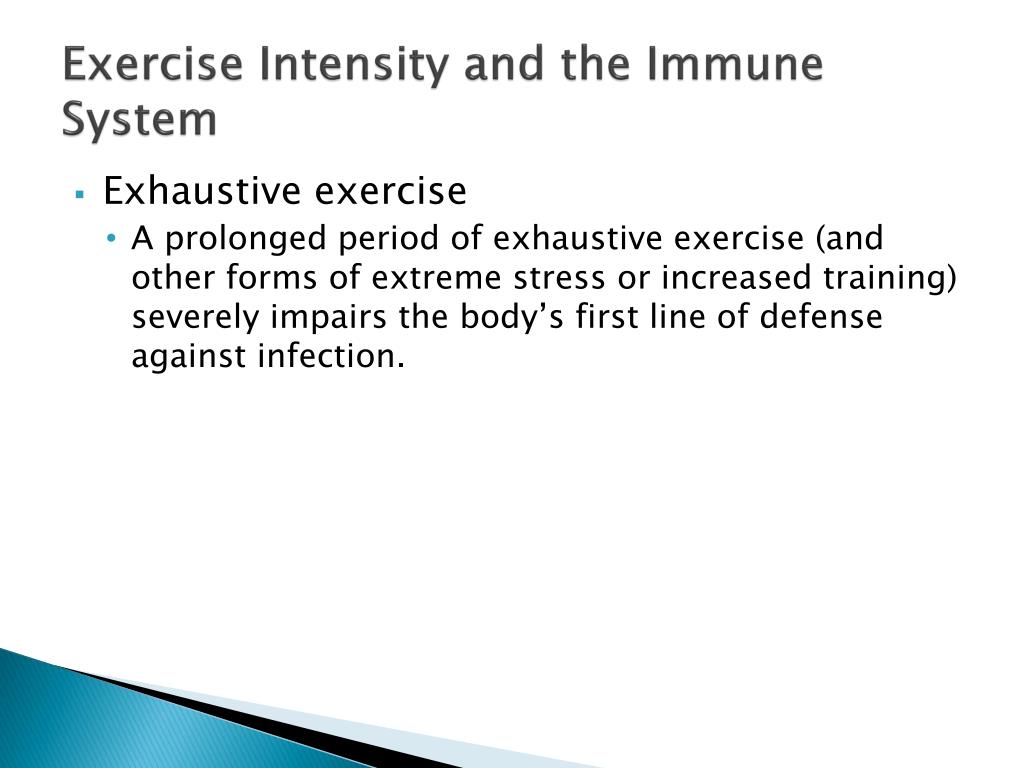 Exercise Intensity and the Immune System

▪ Exhaustive exercise
• A prolonged period of exhaustive exercise (and other forms of extreme stress or increased training) severely impairs the body’s first line of defense against infection.